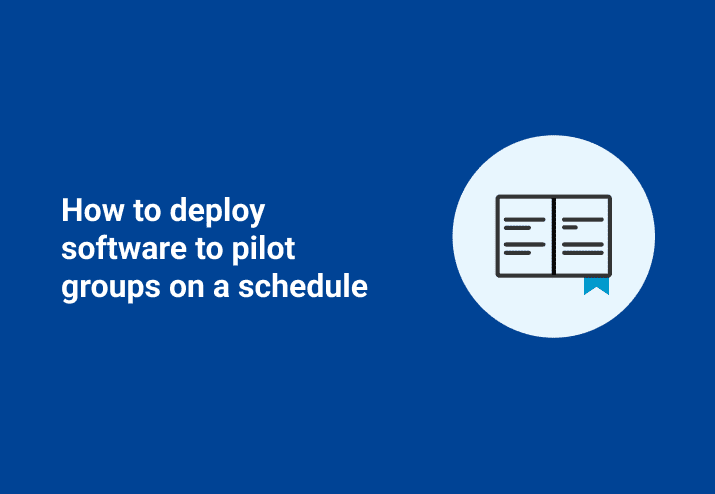 How to deploy software to pilot groups on a schedule